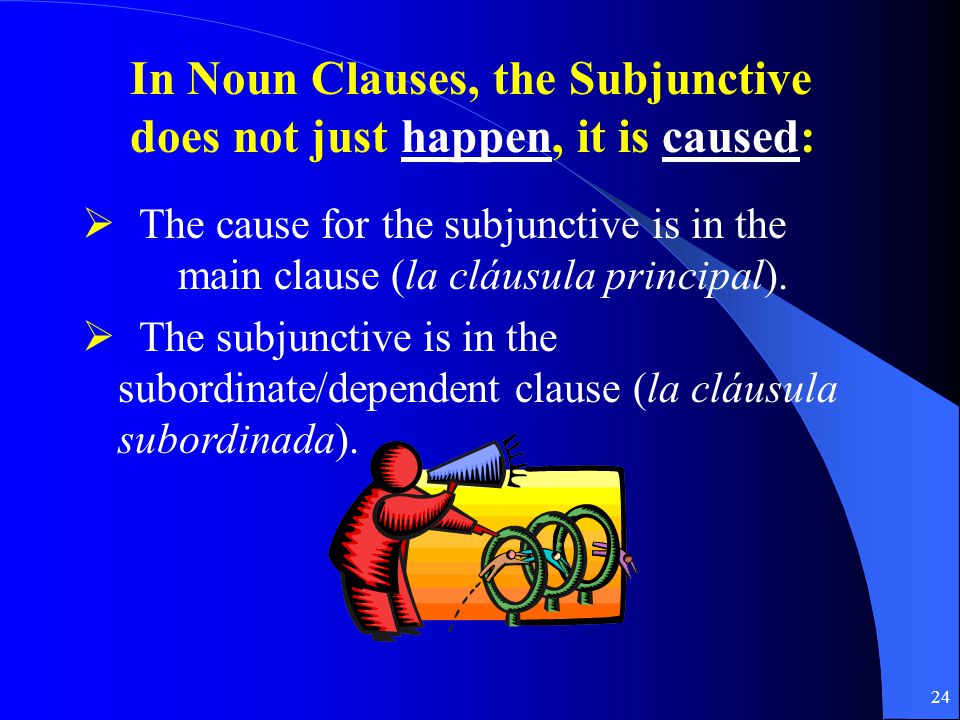 In Noun Clauses, the Subjunctive does not just happen, it is caused:

➢ The cause for the subjunctive is in the main clause (la cláusula principal).

➢ The subjunctive is in the subordinate/dependent clause (la cláusula subordinada).

24